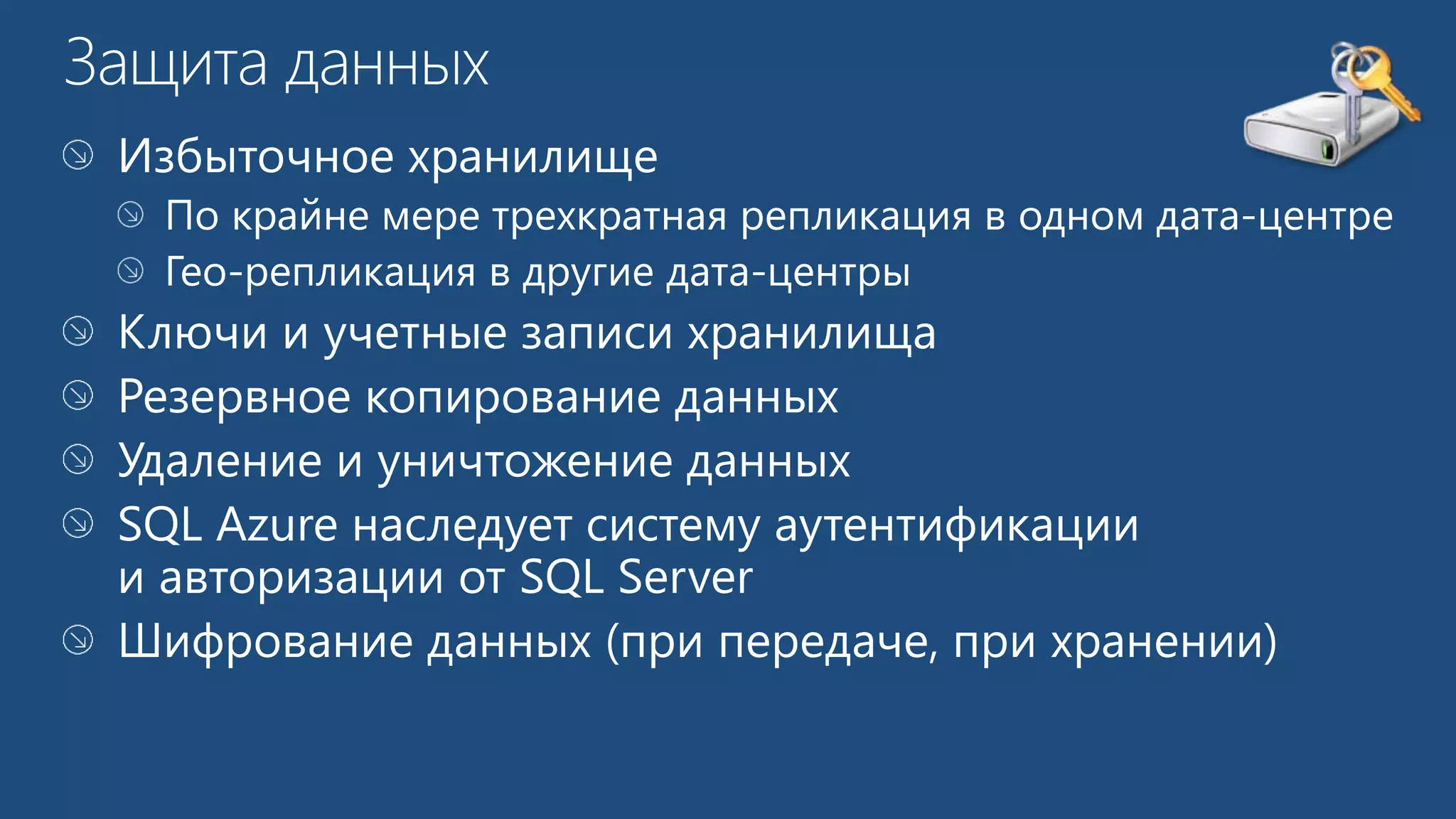 Защита данных

Избыточное хранилище

По крайне мере трехкратная репликация в одном дата-центре

Гео-репликация в другие дата-центры

Ключи и учетные записи хранилища

Резервное копирование данных

Удаление и уничтожение данных

SQL Azure наследует систему аутентификации и авторизации от SQL Server

Шифрование данных (при передаче, при хранении)